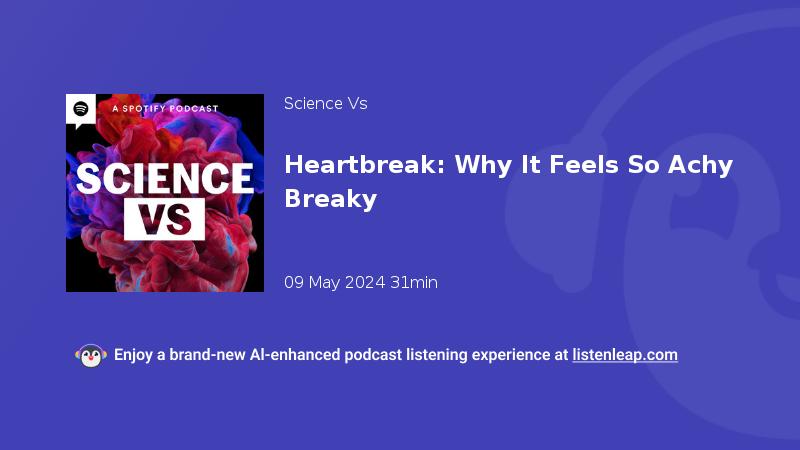 A SPOTIFY PODCAST

SCIENCE VS

Science Vs

Heartbreak: Why It Feels So Achy Breaky

09 May 2024 31min

Enjoy a brand-new AI-enhanced podcast listening experience at listenleap.com